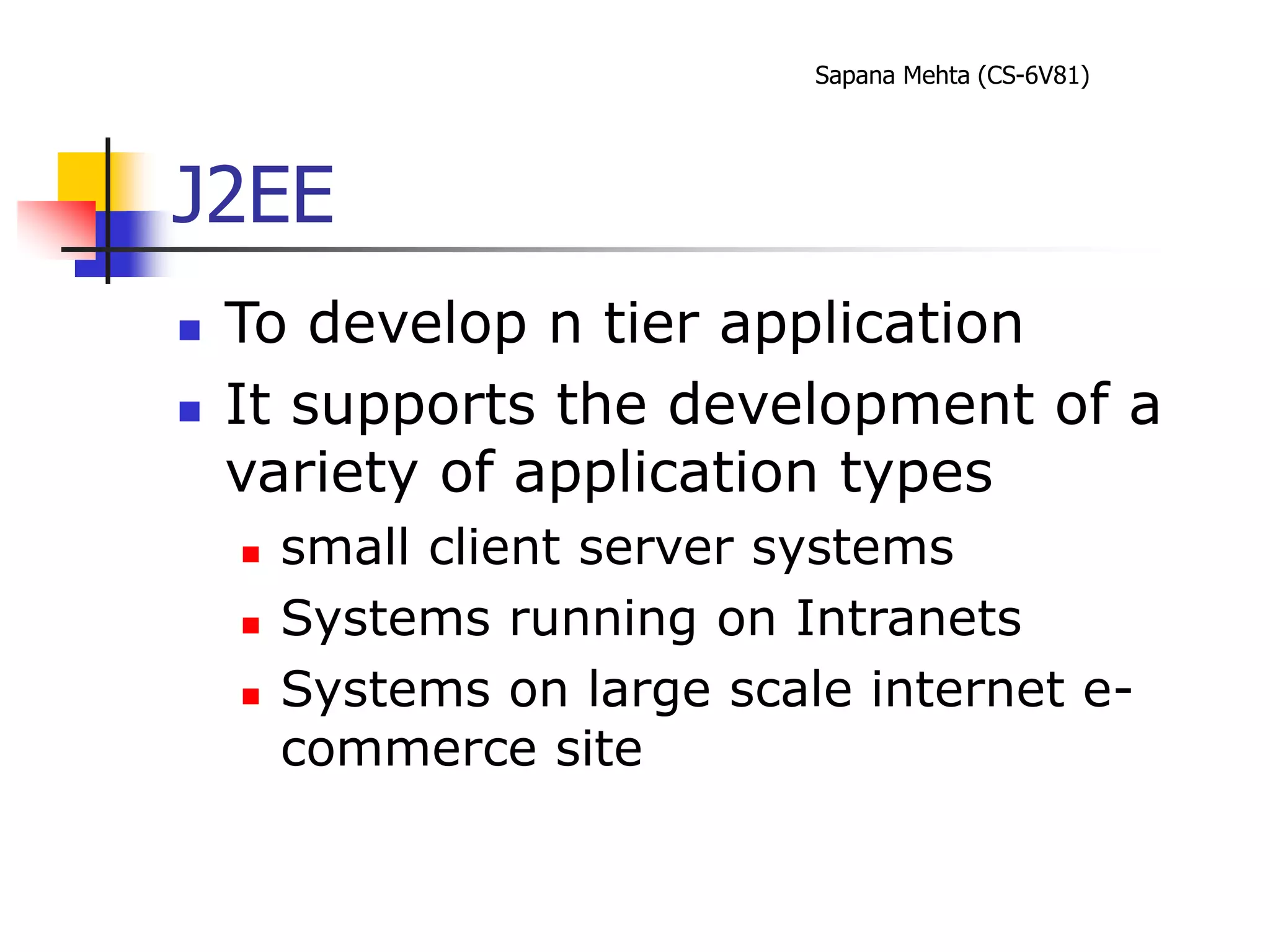 Sapana Mehta (CS-6V81)

J2EE

- To develop n tier application
- It supports the development of a variety of application types
  - small client server systems
  - Systems running on Intranets
  - Systems on large scale internet e-commerce site